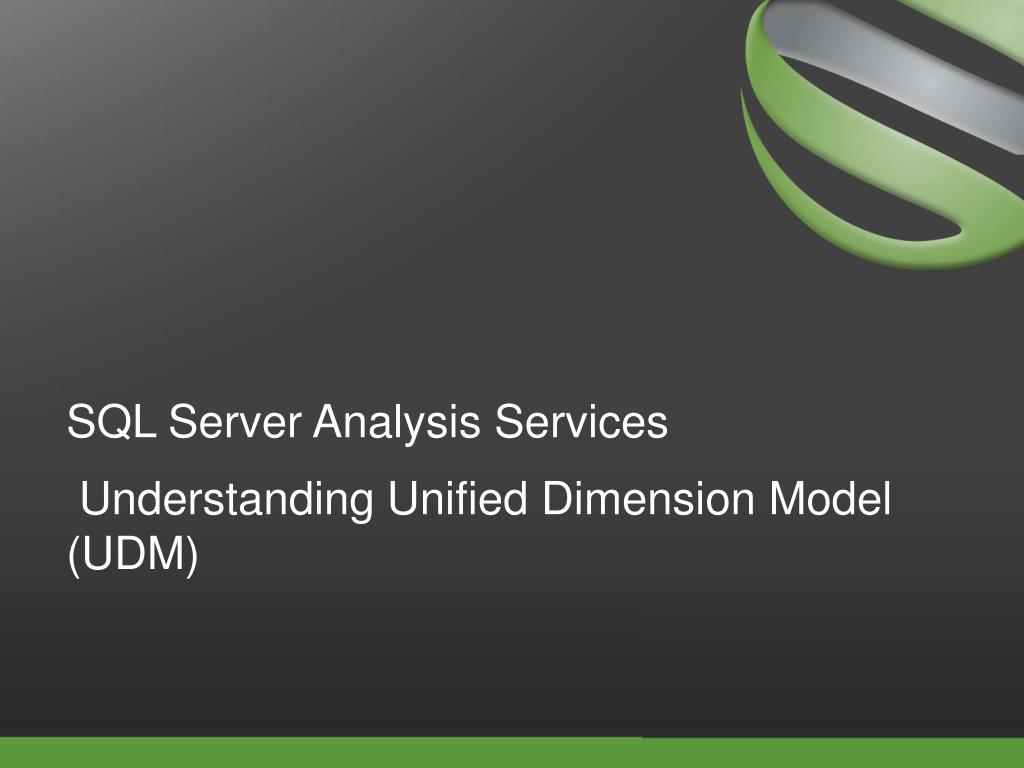 SQL Server Analysis Services

Understanding Unified Dimension Model (UDM)